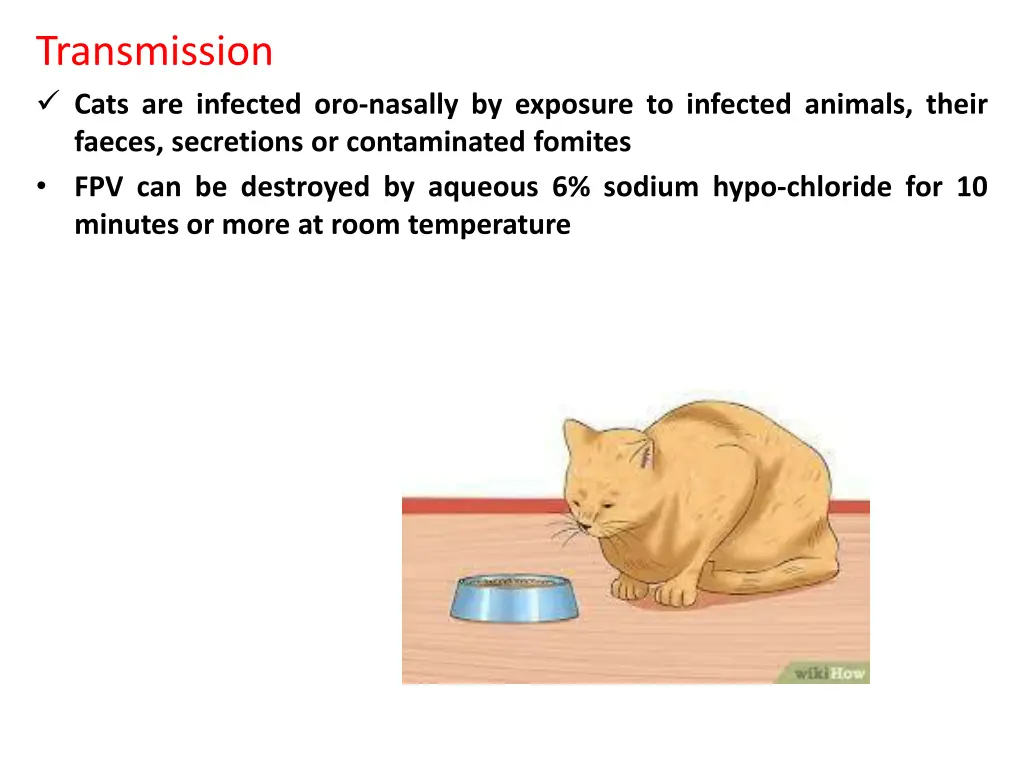 Transmission

✓ Cats are infected oro-nasally by exposure to infected animals, their faeces, secretions or contaminated fomites

• FPV can be destroyed by aqueous 6% sodium hypo-chloride for 10 minutes or more at room temperature

wikiHow